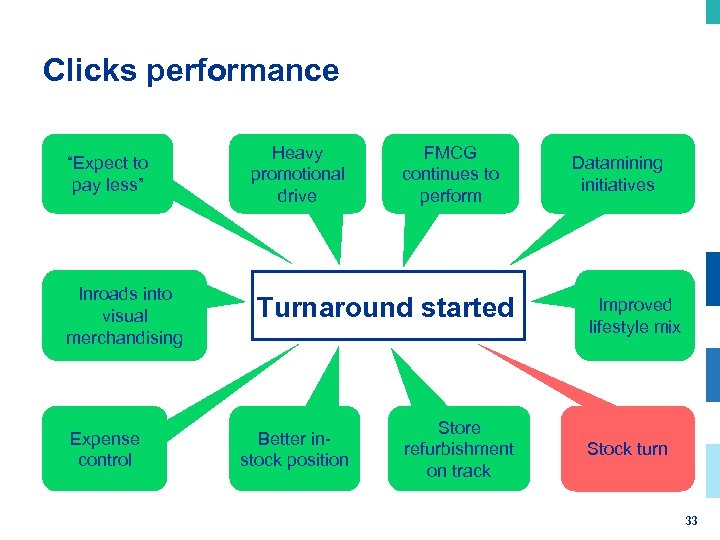 Clicks performance

"Expect to pay less"

Heavy promotional drive

FMCG continues to perform

Datamining initiatives

Inroads into visual merchandising

Turnaround started

Improved lifestyle mix

Expense control

Better in-stock position

Store refurbishment on track

Stock turn

33